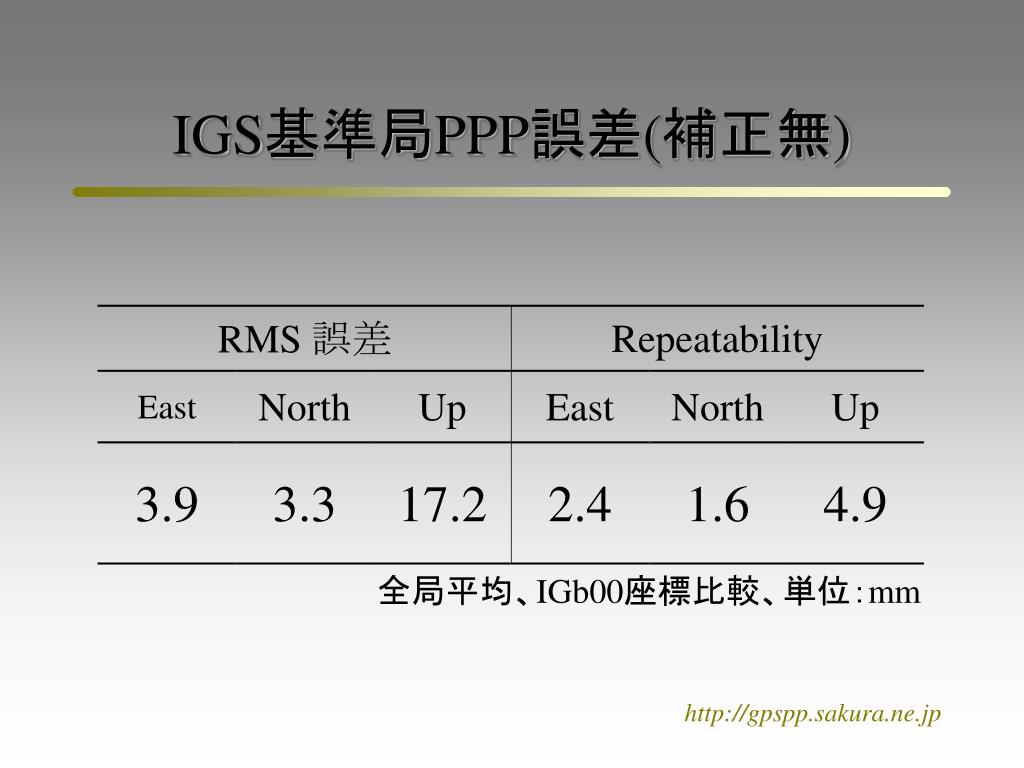 IGS基準局PPP誤差(補正無)

| RMS 誤差 | | | Repeatability | | |
|---|---|---|---|---|---|
| East | North | Up | East | North | Up |
| 3.9 | 3.3 | 17.2 | 2.4 | 1.6 | 4.9 |

全局平均、IGb00座標比較、単位：mm

http://gpspp.sakura.ne.jp